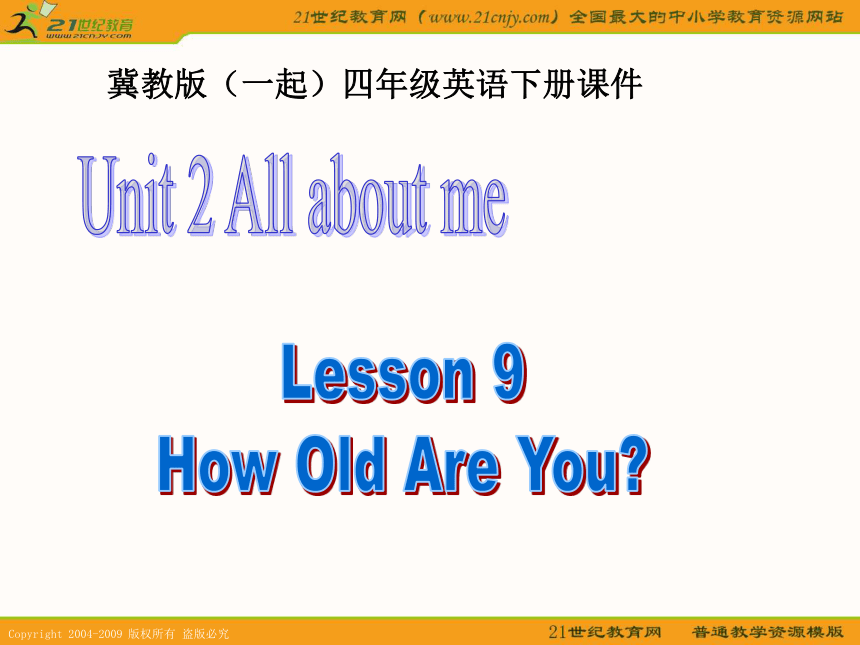 21世纪教育
www.21cnjy.com

21世纪教育网（www.21cnjy.com）全国最大的中小学教育资源网站

冀教版（一起）四年级英语下册课件

Unit 2 All about me

Lesson 9
How Old Are You?

Copyright 2004-2009 版权所有 盗版必究

21世纪教育网 普通教学资源模版